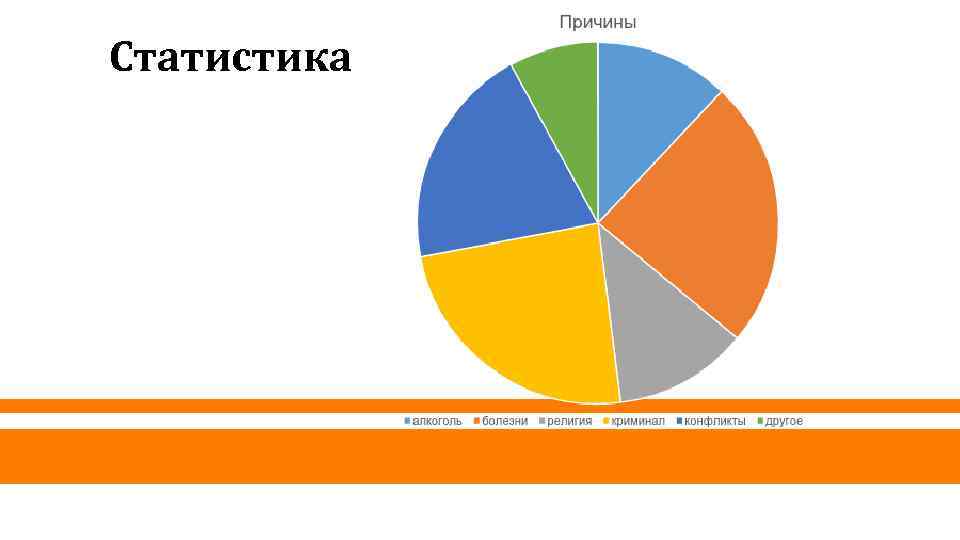 Статистика

Причины

алкоголь болезни религия криминал конфликты другое